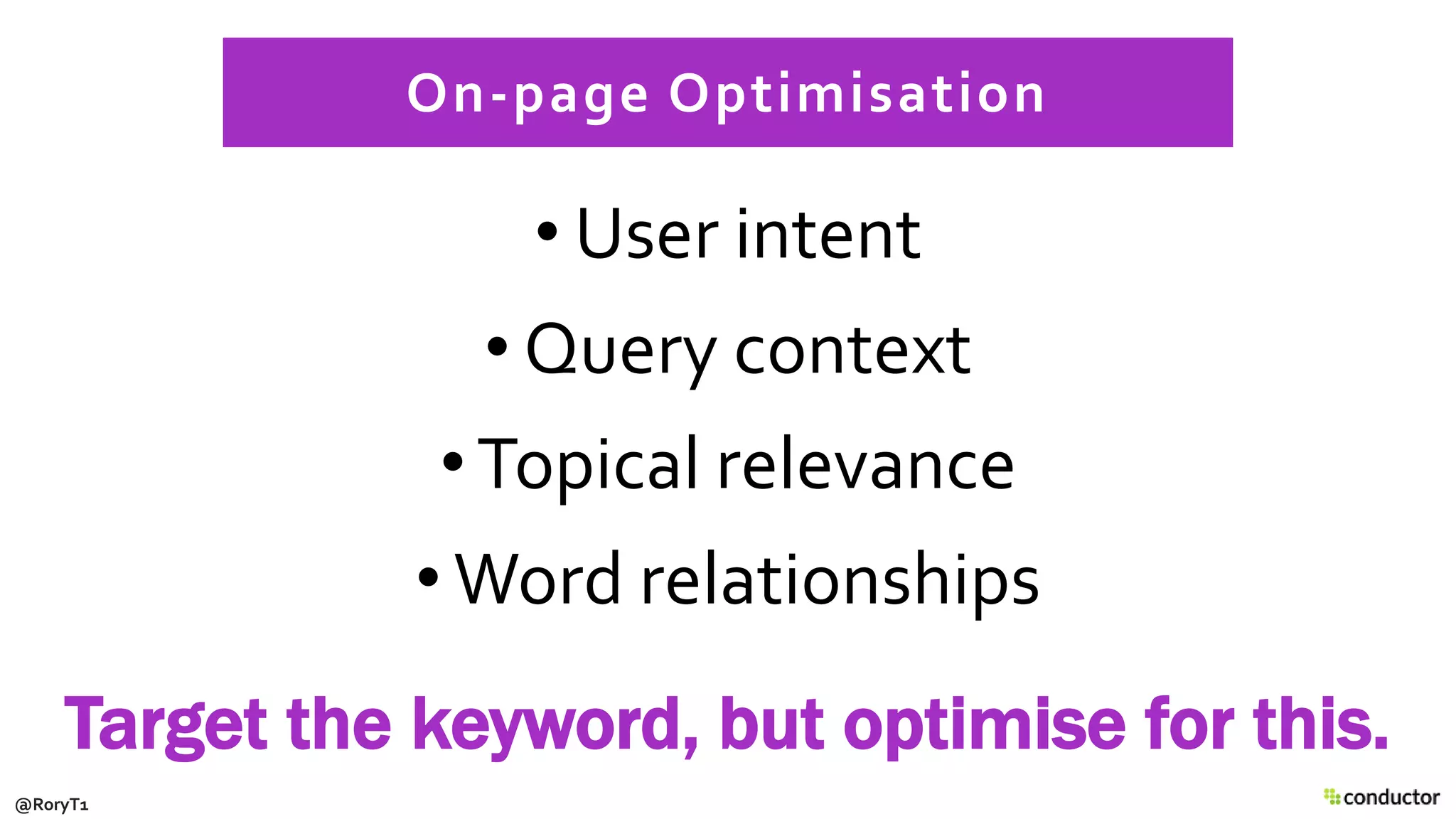 On-page Optimisation

• User intent

• Query context

• Topical relevance

• Word relationships

Target the keyword, but optimise for this.

@RoryT1

conductor